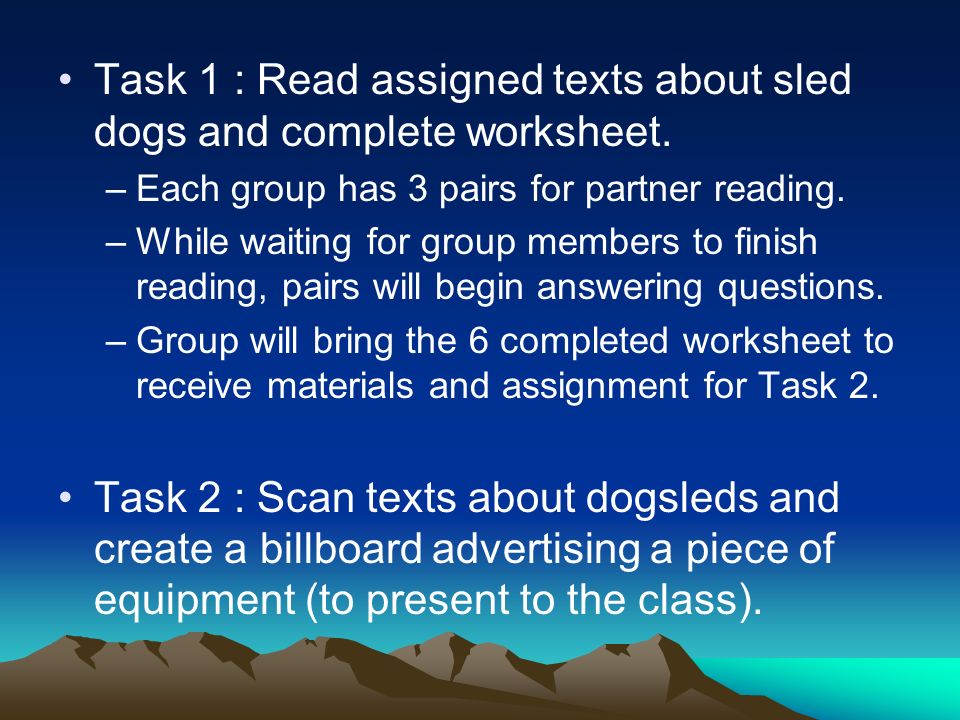 • Task 1 : Read assigned texts about sled dogs and complete worksheet.

– Each group has 3 pairs for partner reading.

– While waiting for group members to finish reading, pairs will begin answering questions.

– Group will bring the 6 completed worksheet to receive materials and assignment for Task 2.

• Task 2 : Scan texts about dogsleds and create a billboard advertising a piece of equipment (to present to the class).